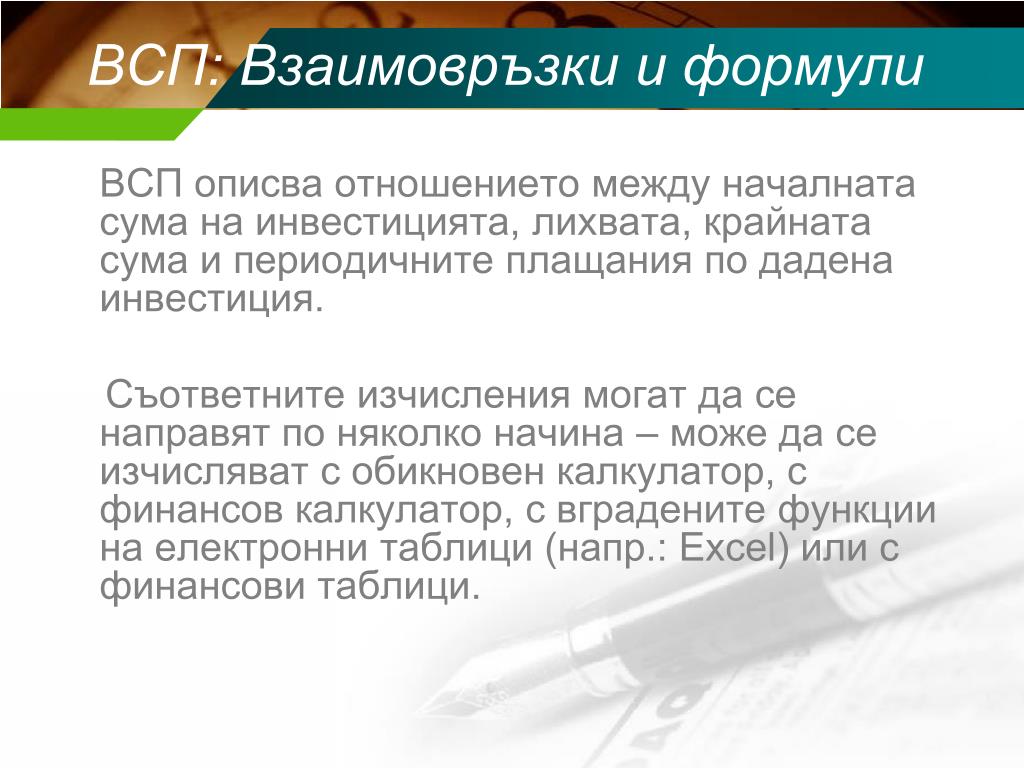 ВСП: Взаимовръзки и формули

ВСП описва отношението между началната сума на инвестицията, лихвата, крайната сума и периодичните плащания по дадена инвестиция.

Съответните изчисления могат да се направят по няколко начина – може да се изчисляват с обикновен калкулатор, с финансов калкулатор, с вградените функции на електронни таблици (напр.: Excel) или с финансови таблици.